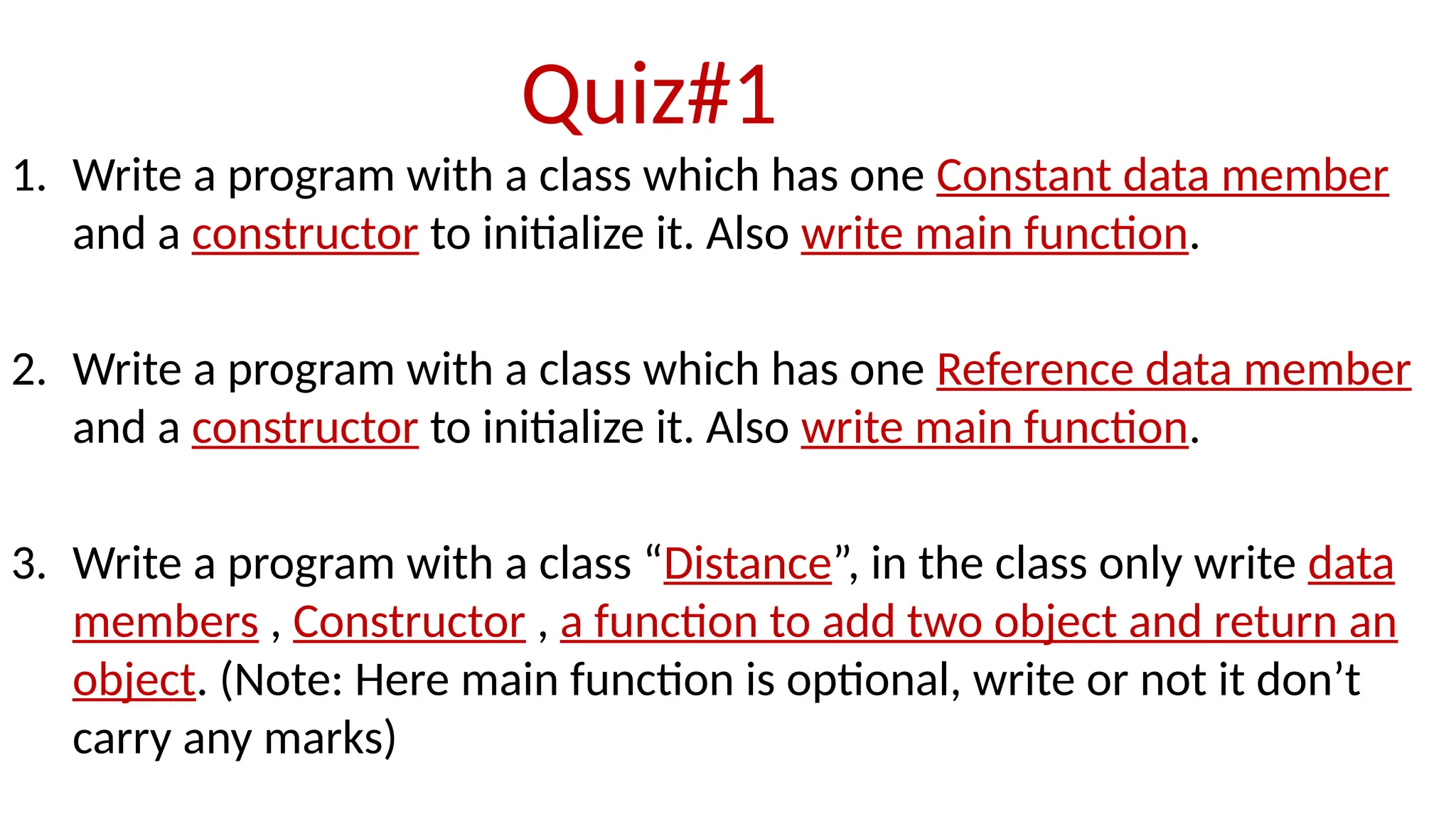 Quiz#1

1. Write a program with a class which has one Constant data member and a constructor to initialize it. Also write main function.

2. Write a program with a class which has one Reference data member and a constructor to initialize it. Also write main function.

3. Write a program with a class “Distance”, in the class only write data members , Constructor , a function to add two object and return an object. (Note: Here main function is optional, write or not it don’t carry any marks)